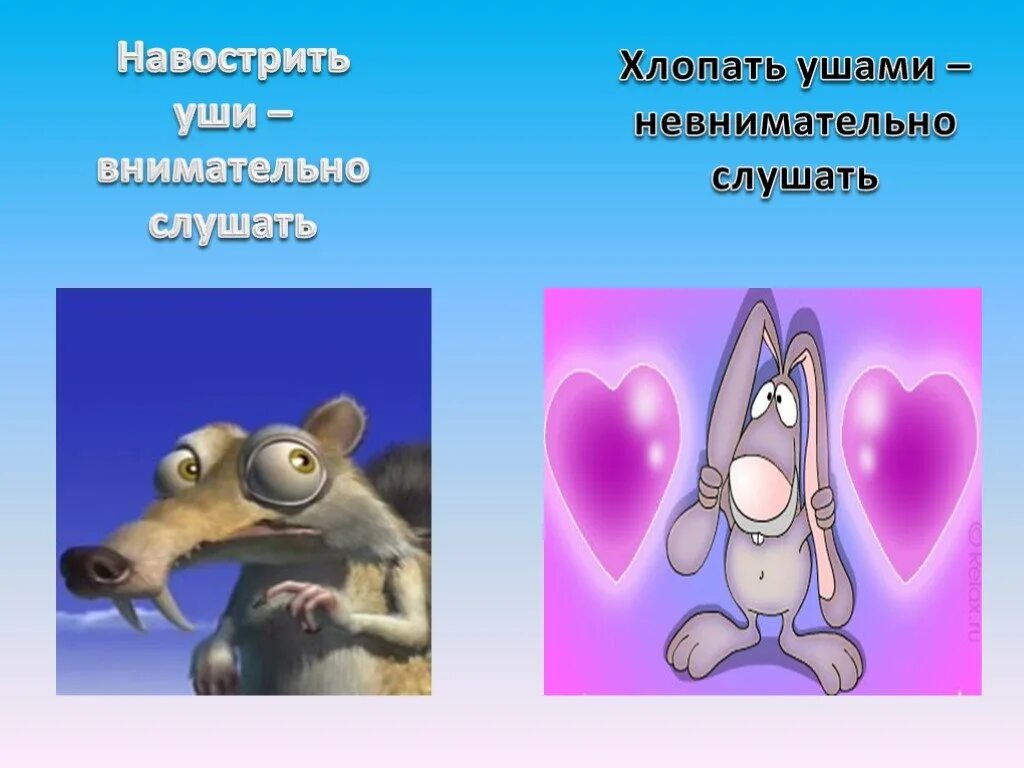 Навострить уши – внимательно слушать

Хлопать ушами – невнимательно слушать

© Relax.ru